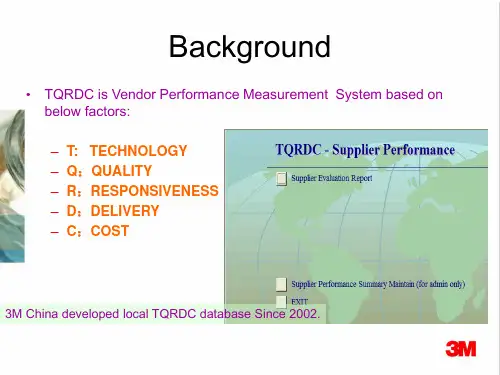 Background

• TQRDC is Vendor Performance Measurement System based on below factors:

– T: TECHNOLOGY
– Q：QUALITY
– R：RESPONSIVENESS
– D：DELIVERY
– C：COST

TQRDC - Supplier Performance

Supplier Evaluation Report

Supplier Performance Summary Maintain (for admin only)

EXIT

3M China developed local TQRDC database Since 2002.

3M